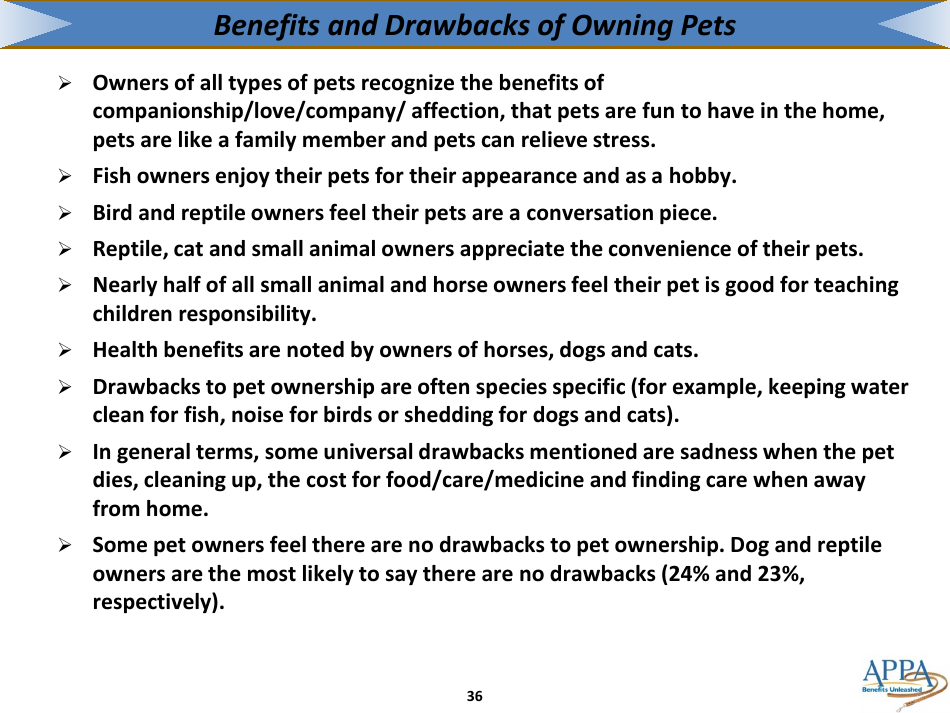 Benefits and Drawbacks of Owning Pets

➢ Owners of all types of pets recognize the benefits of companionship/love/company/ affection, that pets are fun to have in the home, pets are like a family member and pets can relieve stress.

➢ Fish owners enjoy their pets for their appearance and as a hobby.

➢ Bird and reptile owners feel their pets are a conversation piece.

➢ Reptile, cat and small animal owners appreciate the convenience of their pets.

➢ Nearly half of all small animal and horse owners feel their pet is good for teaching children responsibility.

➢ Health benefits are noted by owners of horses, dogs and cats.

➢ Drawbacks to pet ownership are often species specific (for example, keeping water clean for fish, noise for birds or shedding for dogs and cats).

➢ In general terms, some universal drawbacks mentioned are sadness when the pet dies, cleaning up, the cost for food/care/medicine and finding care when away from home.

➢ Some pet owners feel there are no drawbacks to pet ownership. Dog and reptile owners are the most likely to say there are no drawbacks (24% and 23%, respectively).

36

APPA
Benefits Unleashed